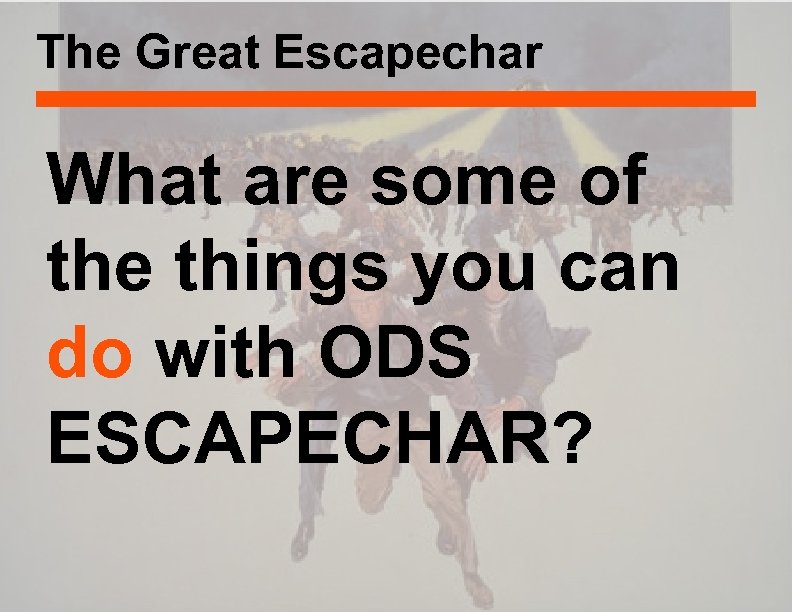 The Great Escapechar

What are some of the things you can do with ODS ESCAPECHAR?